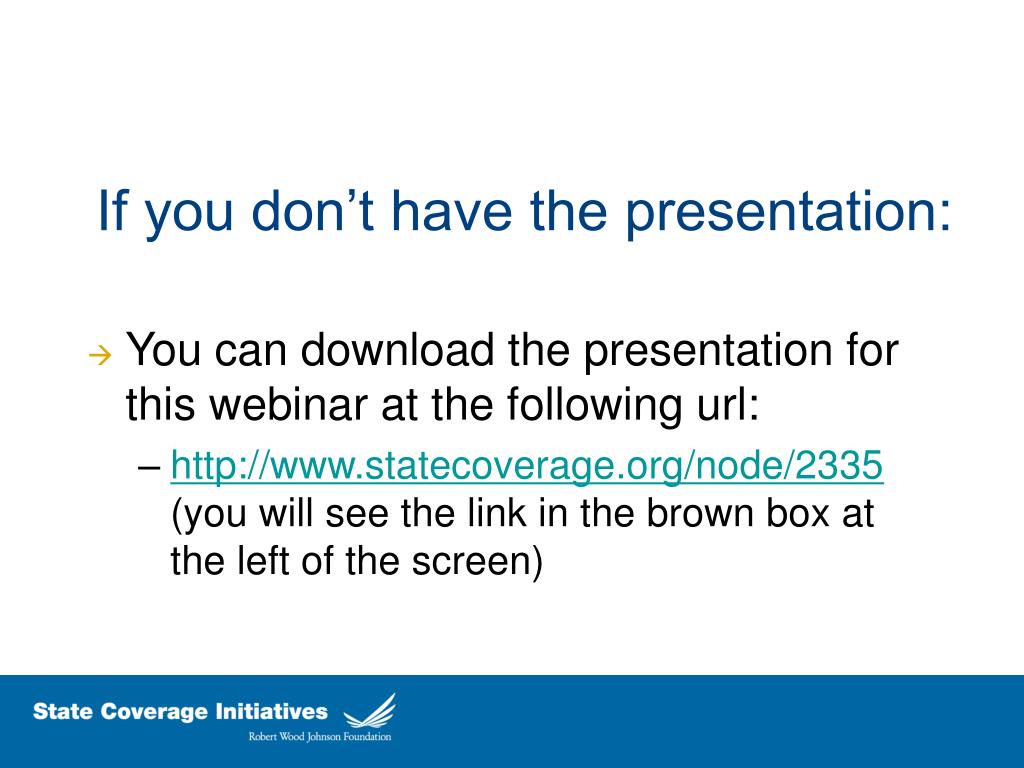 If you don’t have the presentation:

→ You can download the presentation for this webinar at the following url:

– http://www.statecoverage.org/node/2335 (you will see the link in the brown box at the left of the screen)

State Coverage Initiatives
Robert Wood Johnson Foundation